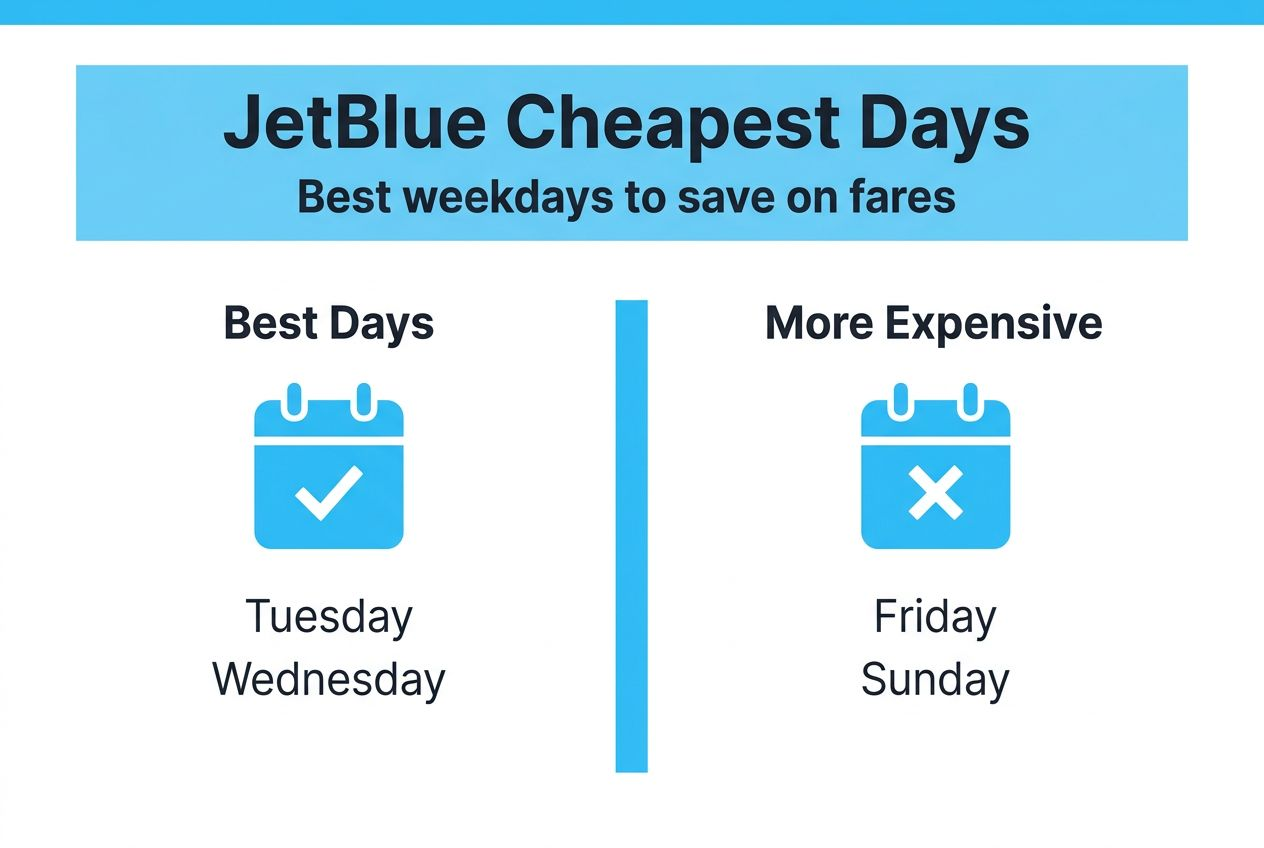 JetBlue Cheapest Days

Best weekdays to save on fares

Best Days

Tuesday
Wednesday

More Expensive

Friday
Sunday